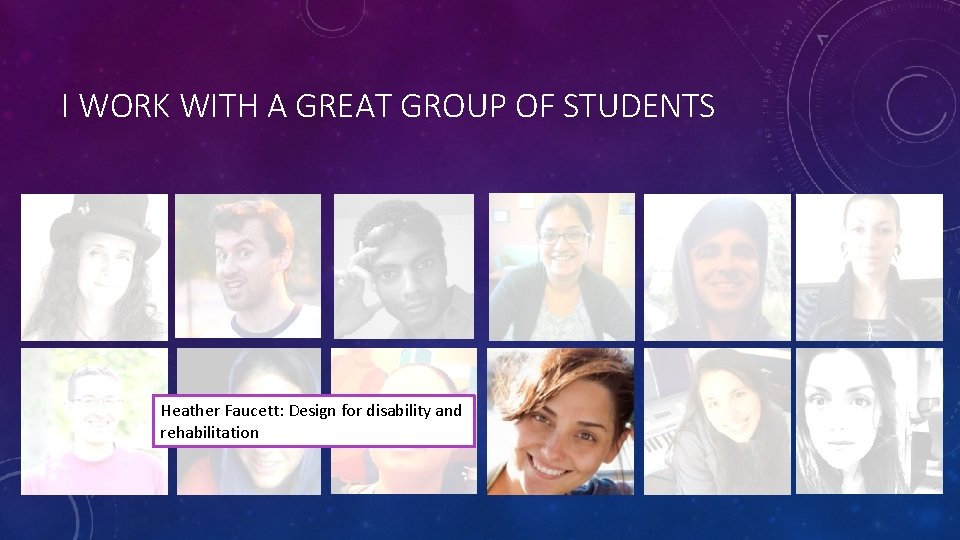 I WORK WITH A GREAT GROUP OF STUDENTS

Heather Faucett: Design for disability and rehabilitation